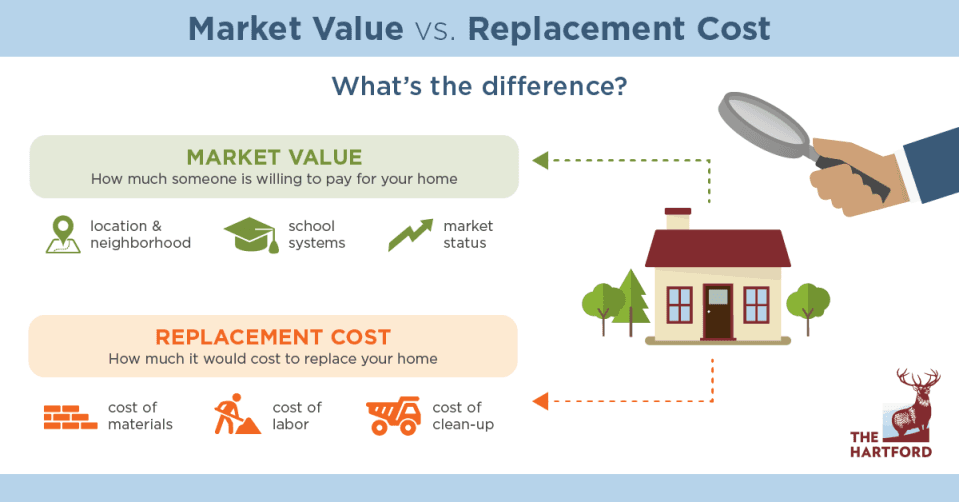 Market Value vs. Replacement Cost

What's the difference?

MARKET VALUE
How much someone is willing to pay for your home

location & neighborhood

school systems

market status

REPLACEMENT COST
How much it would cost to replace your home

cost of materials

cost of labor

cost of clean-up

THE HARTFORD